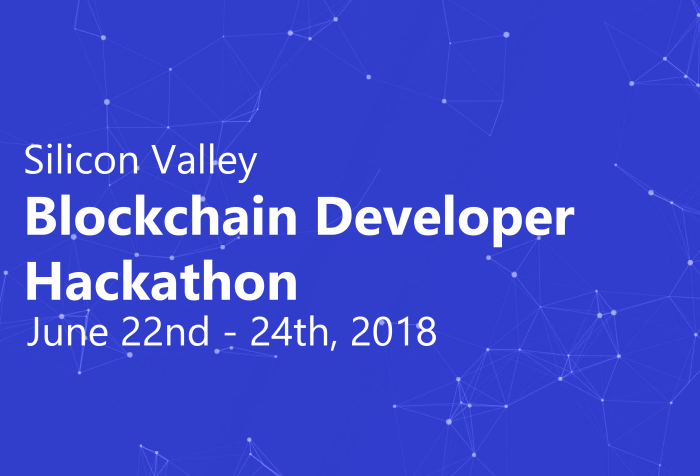 Silicon Valley
Blockchain Developer Hackathon
June 22nd - 24th, 2018